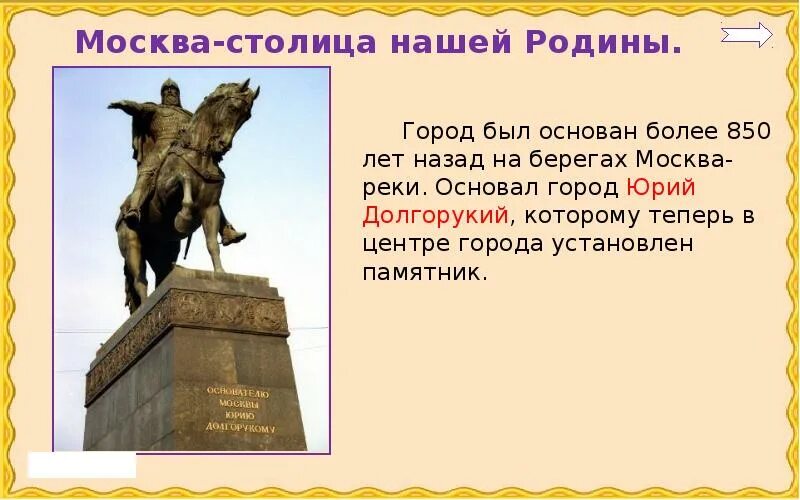 Москва-столица нашей Родины.

Город был основан более 850 лет назад на берегах Москва-реки. Основал город Юрий Долгорукий, которому теперь в центре города установлен памятник.

ОСНОВАТЕЛЮ МОСКВЫ ЮРИЮ ДОЛГОРУКОМУ